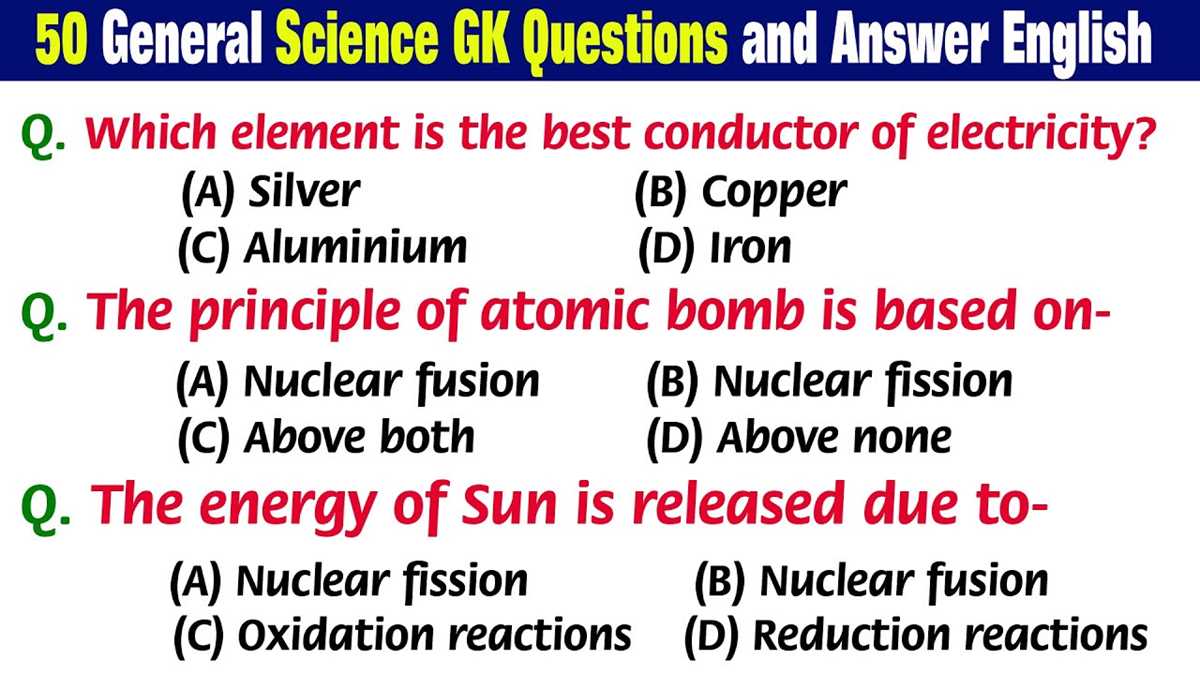 50 General Science GK Questions and Answer English

Q. Which element is the best conductor of electricity?
(A) Silver
(B) Copper
(C) Aluminium
(D) Iron

Q. The principle of atomic bomb is based on-
(A) Nuclear fusion
(B) Nuclear fission
(C) Above both
(D) Above none

Q. The energy of Sun is released due to-
(A) Nuclear fission
(B) Nuclear fusion
(C) Oxidation reactions
(D) Reduction reactions